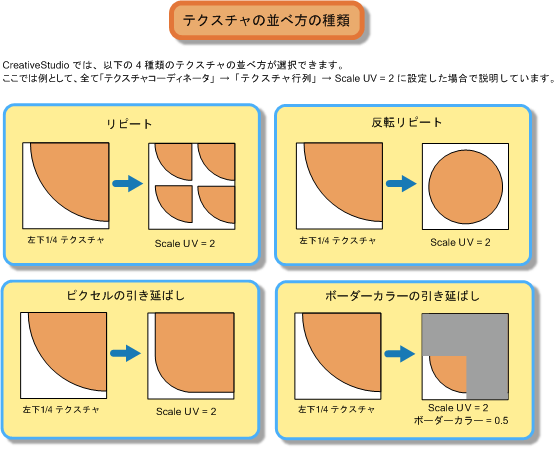 テクスチャの並べ方の種類

CreativeStudio では、以下の 4 種類のテクスチャの並べ方が選択できます。
ここでは例として、全て「テクスチャコーディネータ」→「テクスチャ行列」→ Scale UV = 2 に設定した場合で説明しています。

リピート

左下1/4 テクスチャ

Scale UV = 2

反転リピート

左下1/4 テクスチャ

Scale UV = 2

ピクセルの引き延ばし

左下1/4 テクスチャ

Scale UV = 2

ボーダーカラーの引き延ばし

左下1/4 テクスチャ

Scale UV = 2
ボーダーカラー = 0.5